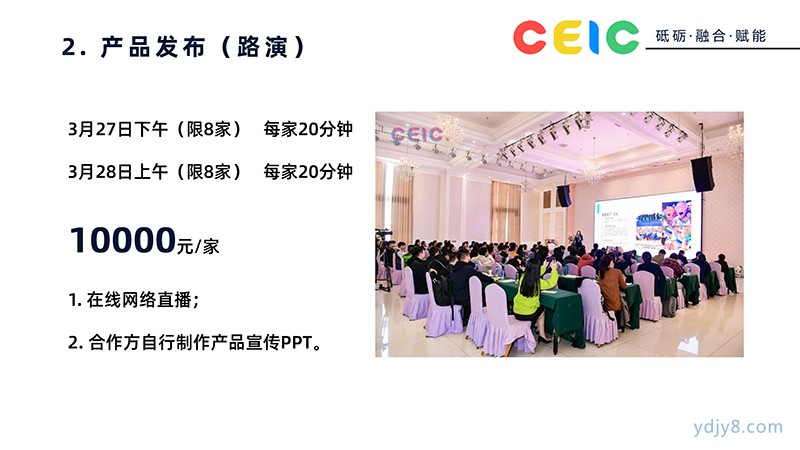 2. 产品发布（路演）

CEIC 砥砺·融合·赋能

3月27日下午（限8家） 每家20分钟

3月28日上午（限8家） 每家20分钟

10000元/家

1. 在线网络直播；

2. 合作方自行制作产品宣传PPT。

CEIC

ydjy8.com